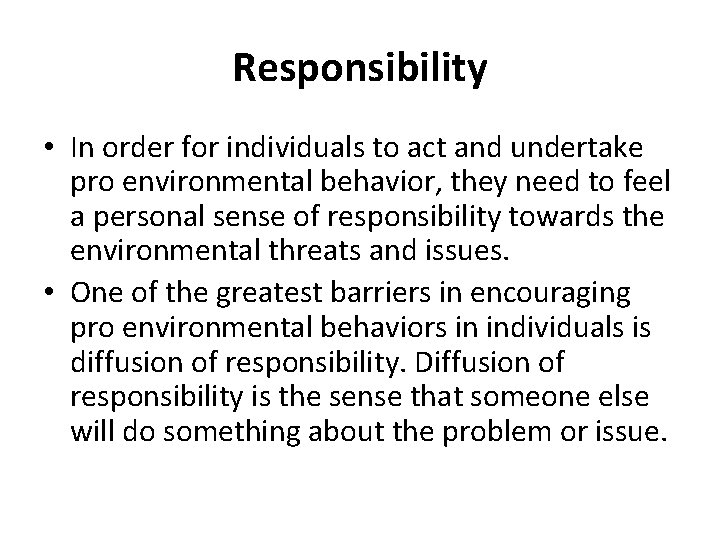 Responsibility

• In order for individuals to act and undertake pro environmental behavior, they need to feel a personal sense of responsibility towards the environmental threats and issues.

• One of the greatest barriers in encouraging pro environmental behaviors in individuals is diffusion of responsibility. Diffusion of responsibility is the sense that someone else will do something about the problem or issue.